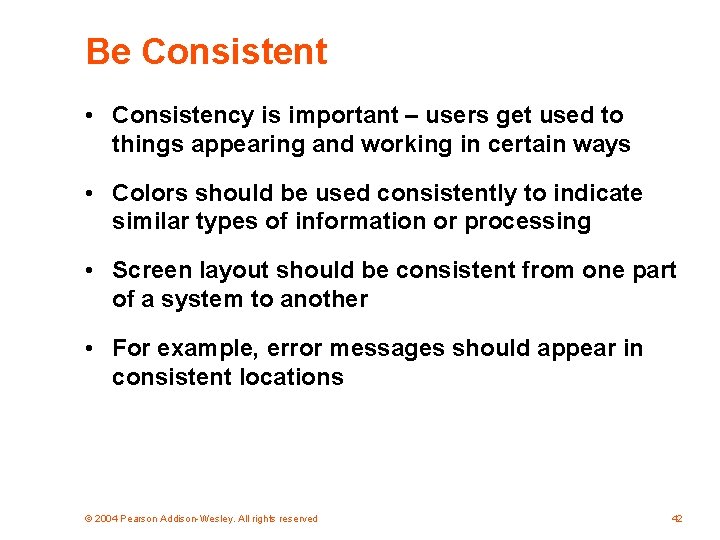 Be Consistent

• Consistency is important – users get used to things appearing and working in certain ways

• Colors should be used consistently to indicate similar types of information or processing

• Screen layout should be consistent from one part of a system to another

• For example, error messages should appear in consistent locations

© 2004 Pearson Addison-Wesley. All rights reserved

42